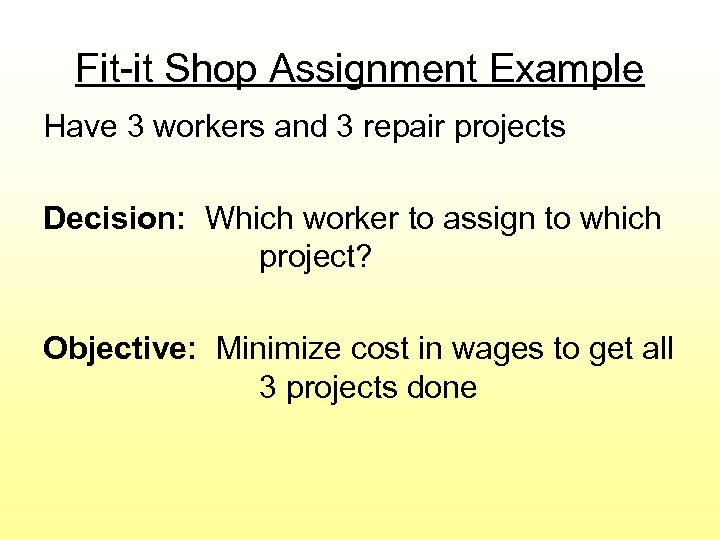 Fit-it Shop Assignment Example

Have 3 workers and 3 repair projects

Decision: Which worker to assign to which project?

Objective: Minimize cost in wages to get all 3 projects done